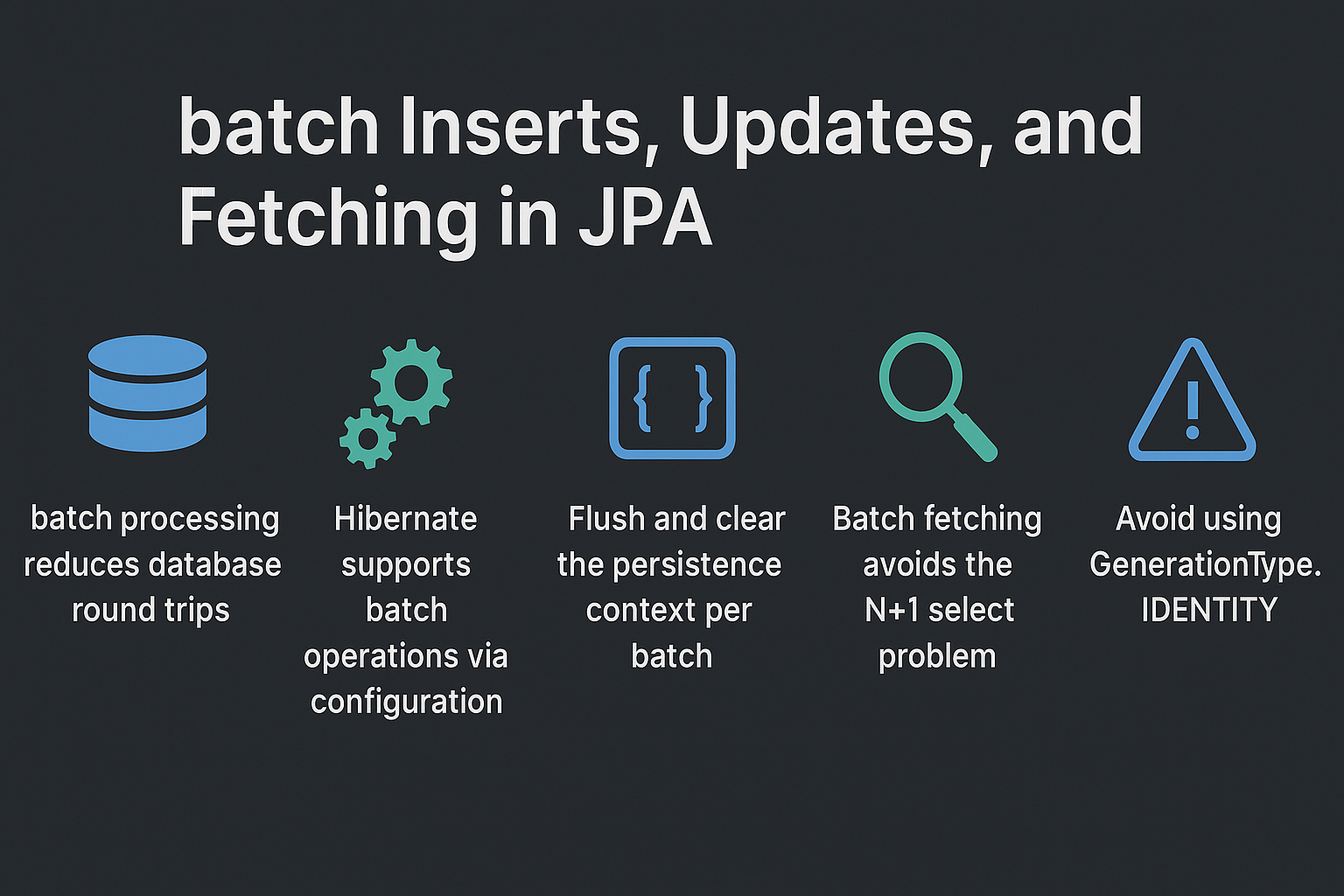 batch Inserts, Updates, and Fetching in JPA

{ }

batch processing reduces database round trips

Hibernate supports batch operations via configuration

Flush and clear the persistence context per batch

Batch fetching avoids the N+1 select problem

Avoid using GenerationType. IDENTITY